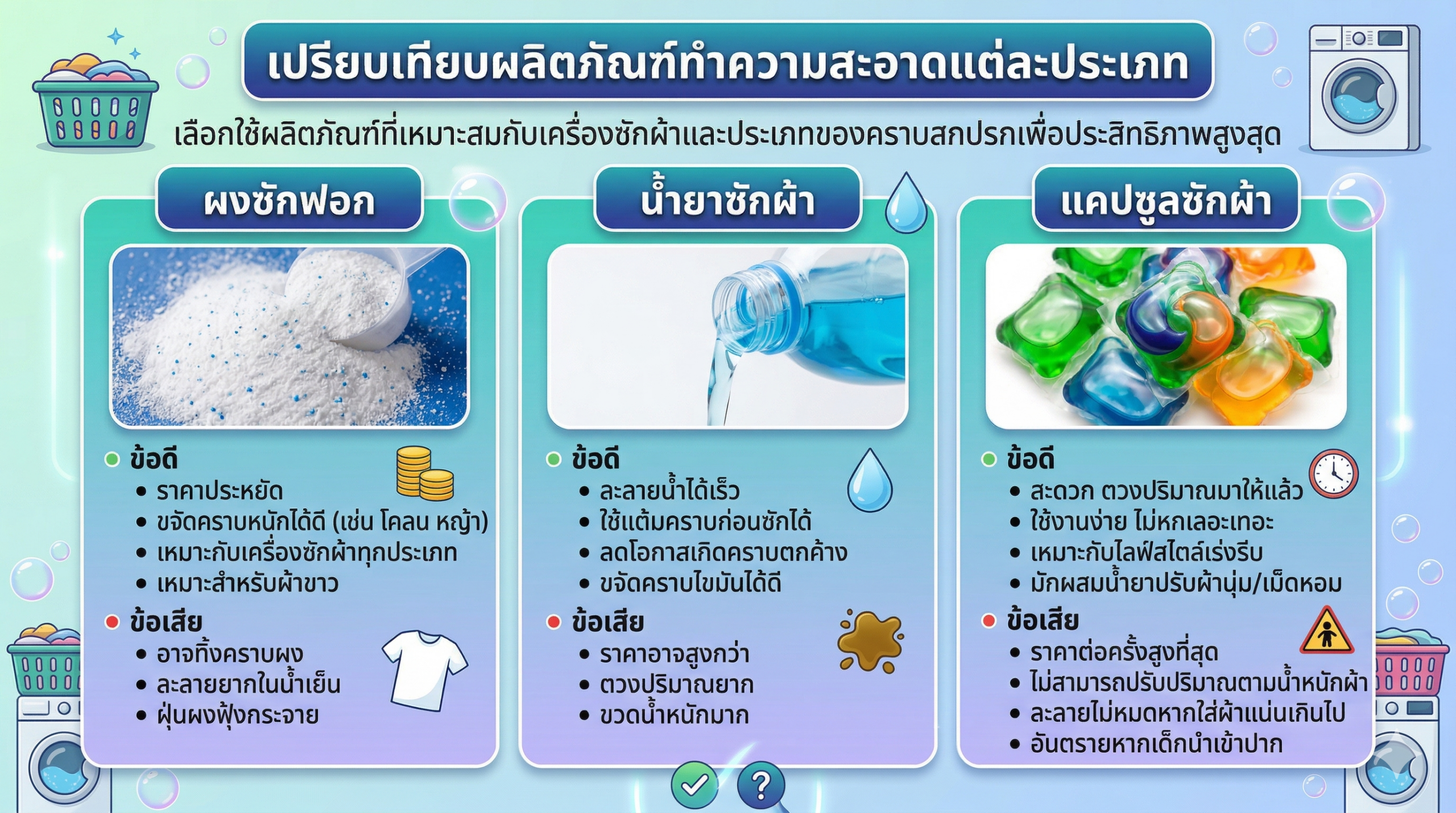 เปรียบเทียบผลิตภัณฑ์ทำความสะอาดแต่ละประเภท

เลือกใช้ผลิตภัณฑ์ที่เหมาะสมกับเครื่องซักผ้าและประเภทของคราบสกปรกเพื่อประสิทธิภาพสูงสุด

ผงซักฟอก

ข้อดี
• ราคาประหยัด
• ขจัดคราบหนักได้ดี (เช่น โคลน หญ้า)
• เหมาะกับเครื่องซักผ้าทุกประเภท
• เหมาะสำหรับผ้าขาว

ข้อเสีย
• อาจทิ้งคราบผง
• ละลายยากในน้ำเย็น
• ฝุ่นผงฟุ้งกระจาย

น้ำยาซักผ้า

ข้อดี
• ละลายน้ำได้เร็ว
• ใช้แต้มคราบก่อนซักได้
• ลดโอกาสเกิดคราบตกค้าง
• ขจัดคราบไขมันได้ดี

ข้อเสีย
• ราคาอาจสูงกว่า
• ตวงปริมาณยาก
• ขวดน้ำหนักมาก

แคปซูลซักผ้า

ข้อดี
• สะดวก ตวงปริมาณมาให้แล้ว
• ใช้งานง่าย ไม่หกเลอะเทอะ
• เหมาะกับไลฟ์สไตล์เร่งรีบ
• มักผสมน้ำยาปรับผ้านุ่ม/เม็ดหอม

ข้อเสีย
• ราคาต่อครั้งสูงที่สุด
• ไม่สามารถปรับปริมาณตามน้ำหนักผ้า
• ละลายไม่หมดหากใส่ผ้าแน่นเกินไป
• อันตรายหากเด็กนำเข้าปาก

?